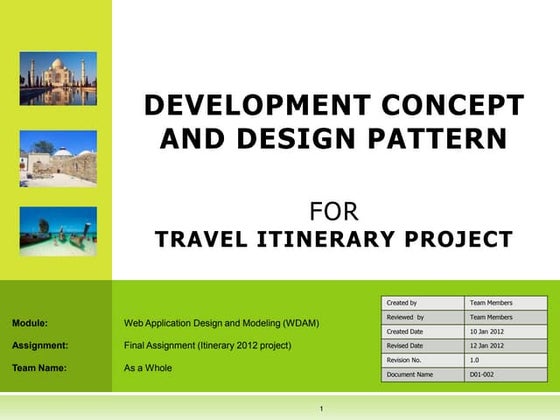 DEVELOPMENT CONCEPT AND DESIGN PATTERN

FOR
TRAVEL ITINERARY PROJECT

Module: Web Application Design and Modeling (WDAM)

Assignment: Final Assignment (Itinerary 2012 project)

Team Name: As a Whole

| Created by | Team Members |
|---|---|
| Reviewed by | Team Members |
| Created Date | 10 Jan 2012 |
| Revised Date | 12 Jan 2012 |
| Revision No. | 1.0 |
| Document Name | D01-002 |

1